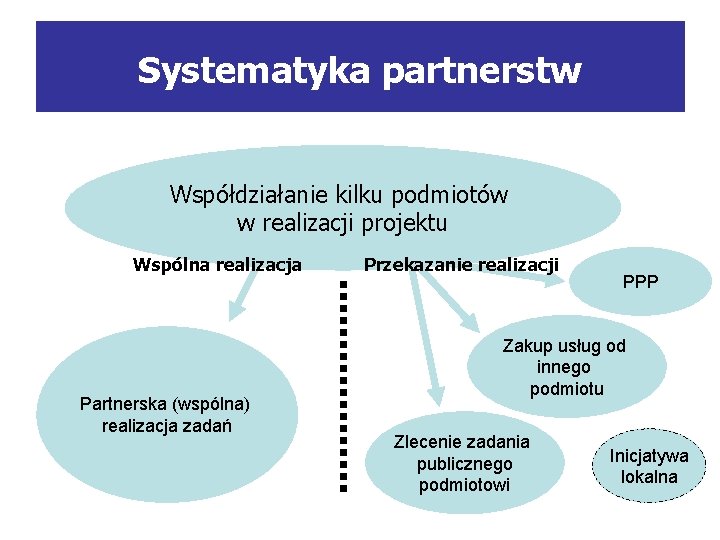 Systematyka partnerstw

Współdziałanie kilku podmiotów w realizacji projektu

Wspólna realizacja

Przekazanie realizacji

PPP

Zakup usług od innego podmiotu

Partnerska (wspólna) realizacja zadań

Zlecenie zadania publicznego podmiotowi

Inicjatywa lokalna